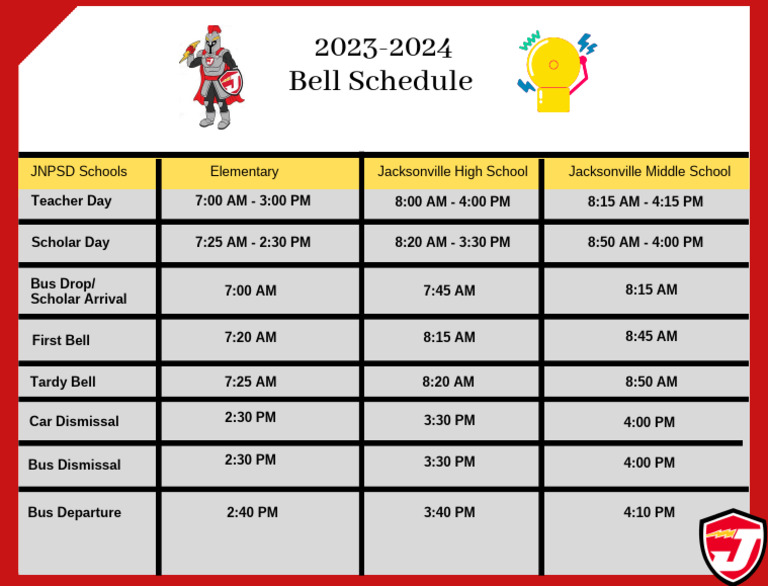 2023-2024
Bell Schedule

| JNPSD Schools | Elementary | Jacksonville High School | Jacksonville Middle School |
|---|---|---|---|
| Teacher Day | 7:00 AM - 3:00 PM | 8:00 AM - 4:00 PM | 8:15 AM - 4:15 PM |
| Scholar Day | 7:25 AM - 2:30 PM | 8:20 AM - 3:30 PM | 8:50 AM - 4:00 PM |
| Bus Drop/ Scholar Arrival | 7:00 AM | 7:45 AM | 8:15 AM |
| First Bell | 7:20 AM | 8:15 AM | 8:45 AM |
| Tardy Bell | 7:25 AM | 8:20 AM | 8:50 AM |
| Car Dismissal | 2:30 PM | 3:30 PM | 4:00 PM |
| Bus Dismissal | 2:30 PM | 3:30 PM | 4:00 PM |
| Bus Departure | 2:40 PM | 3:40 PM | 4:10 PM |